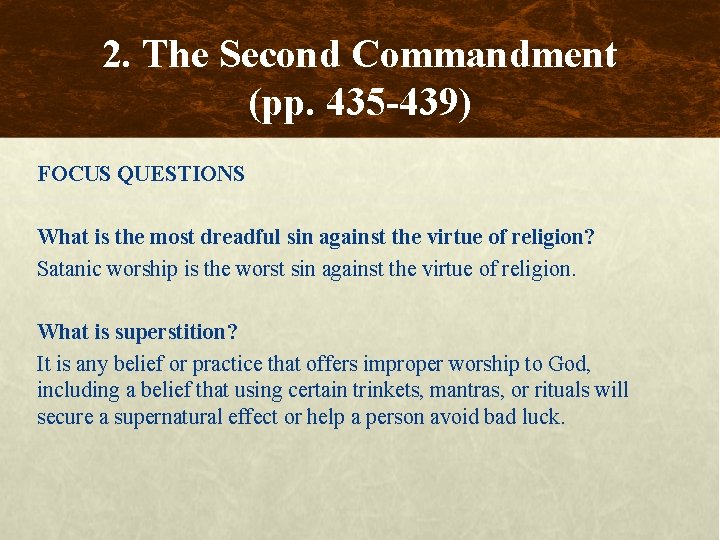 2. The Second Commandment
(pp. 435-439)

FOCUS QUESTIONS

What is the most dreadful sin against the virtue of religion?
Satanic worship is the worst sin against the virtue of religion.

What is superstition?
It is any belief or practice that offers improper worship to God, including a belief that using certain trinkets, mantras, or rituals will secure a supernatural effect or help a person avoid bad luck.